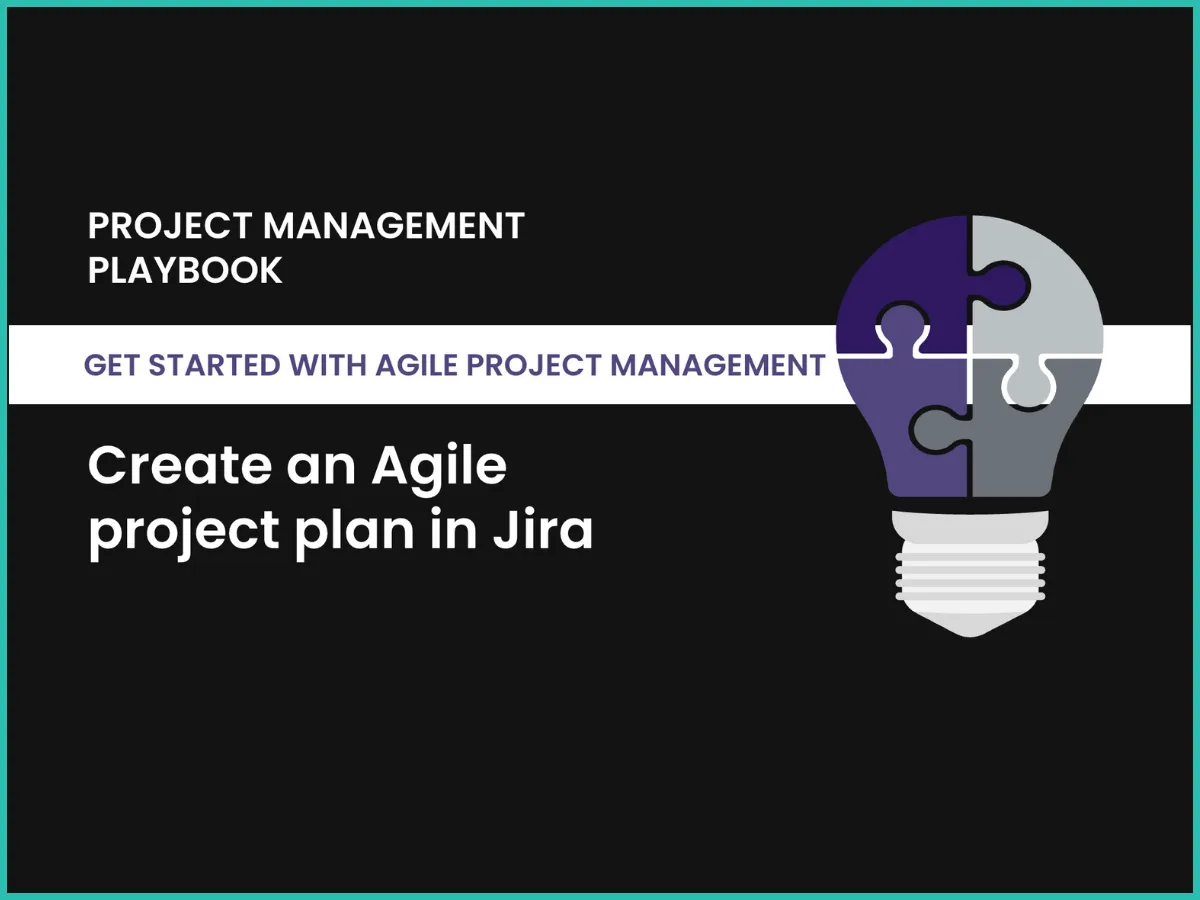 PROJECT MANAGEMENT PLAYBOOK

GET STARTED WITH AGILE PROJECT MANAGEMENT

Create an Agile project plan in Jira